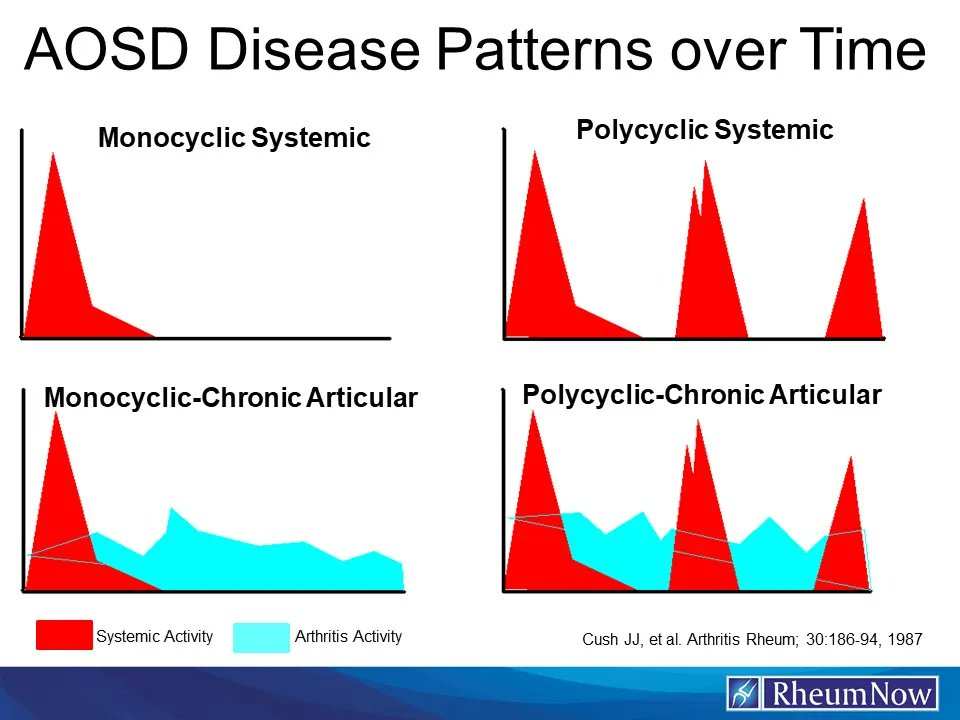 AOSD Disease Patterns over Time

Monocyclic Systemic

Polycyclic Systemic

Monocyclic-Chronic Articular

Polycyclic-Chronic Articular

Systemic Activity

Arthritis Activity

Cush JJ, et al. Arthritis Rheum; 30:186-94, 1987

RheumNow